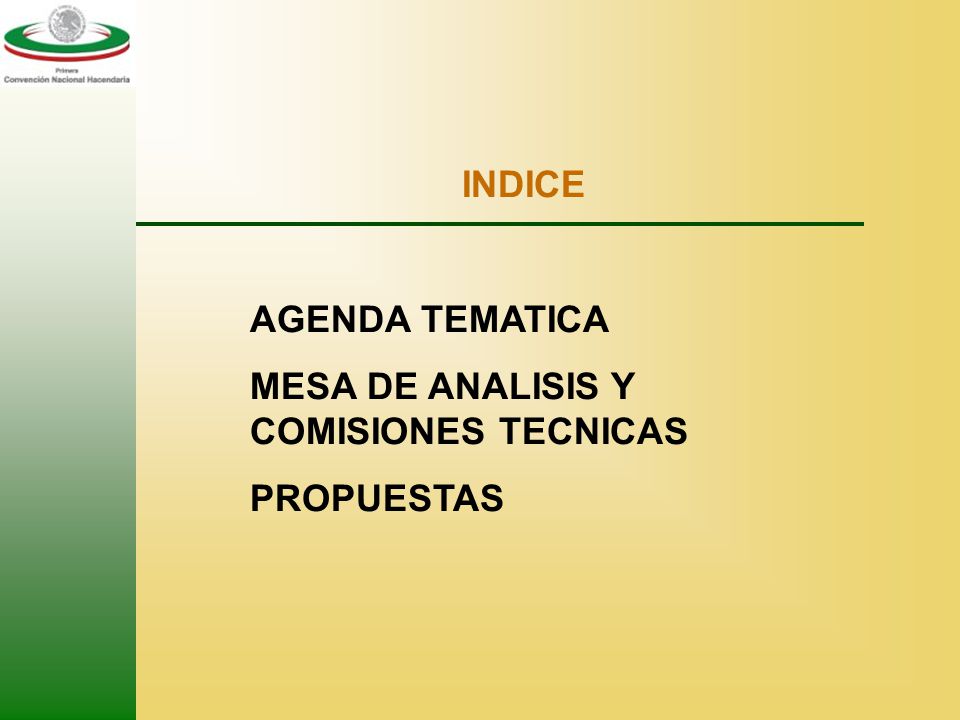 Primera
Convención Nacional Hacendaria

INDICE

AGENDA TEMATICA

MESA DE ANALISIS Y COMISIONES TECNICAS

PROPUESTAS